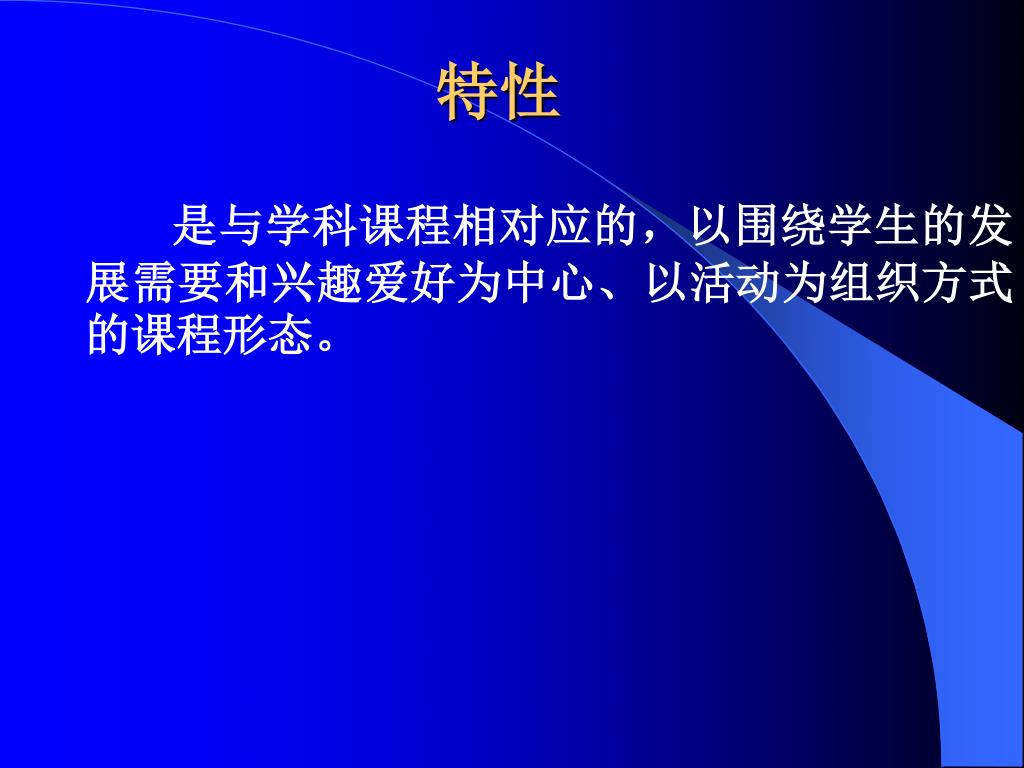 特性

是与学科课程相对应的，以围绕学生的发展需要和兴趣爱好为中心、以活动为组织方式的课程形态。